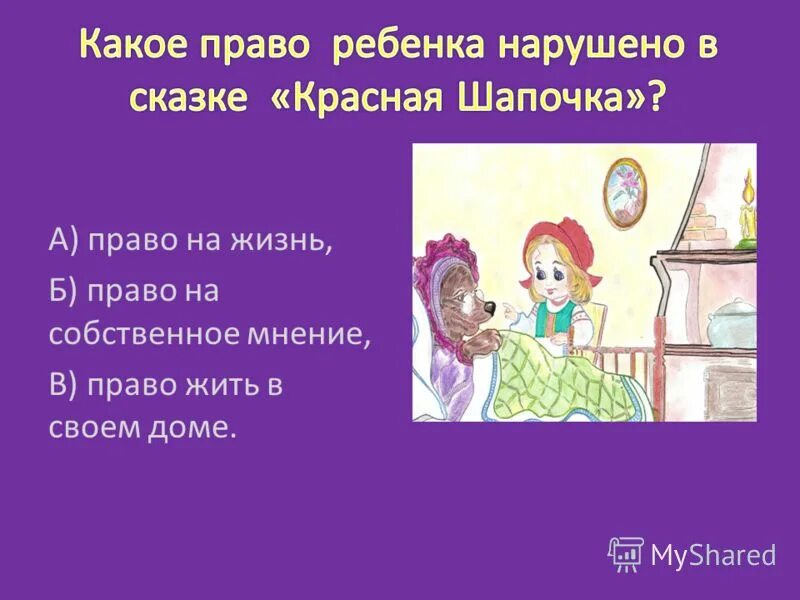 Какое право ребенка нарушено в сказке «Красная Шапочка»?

А) право на жизнь,

Б) право на собственное мнение,

В) право жить в своем доме.

MyShared